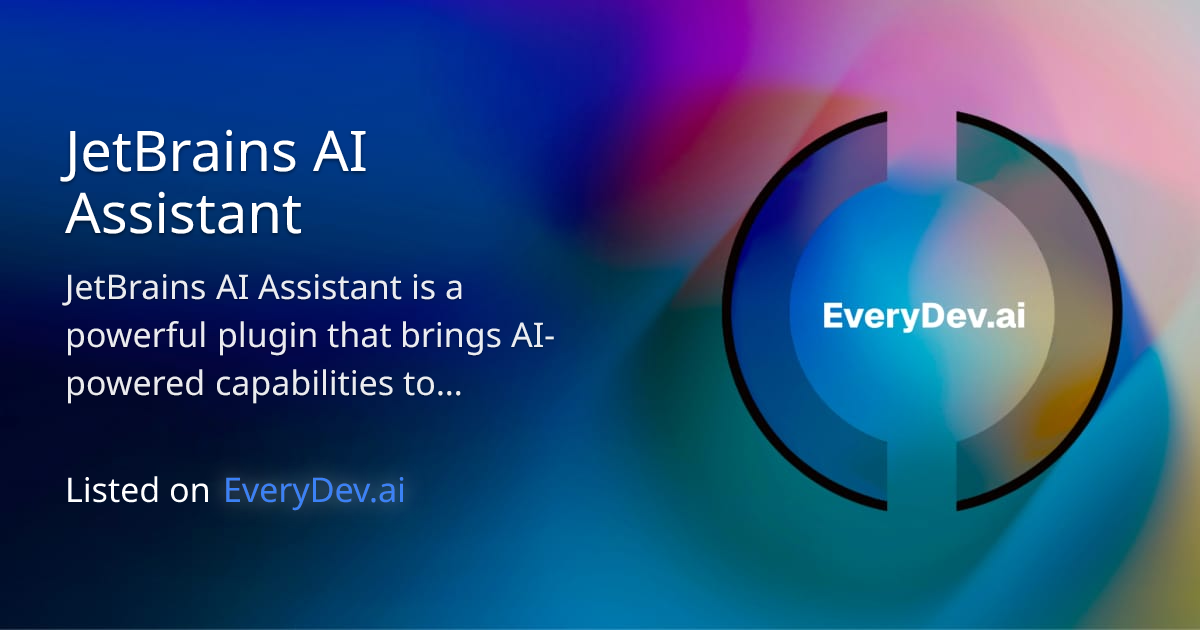 JetBrains AI Assistant

JetBrains AI Assistant is a powerful plugin that brings AI-powered capabilities to...

Listed on EveryDev.ai

EveryDev.ai